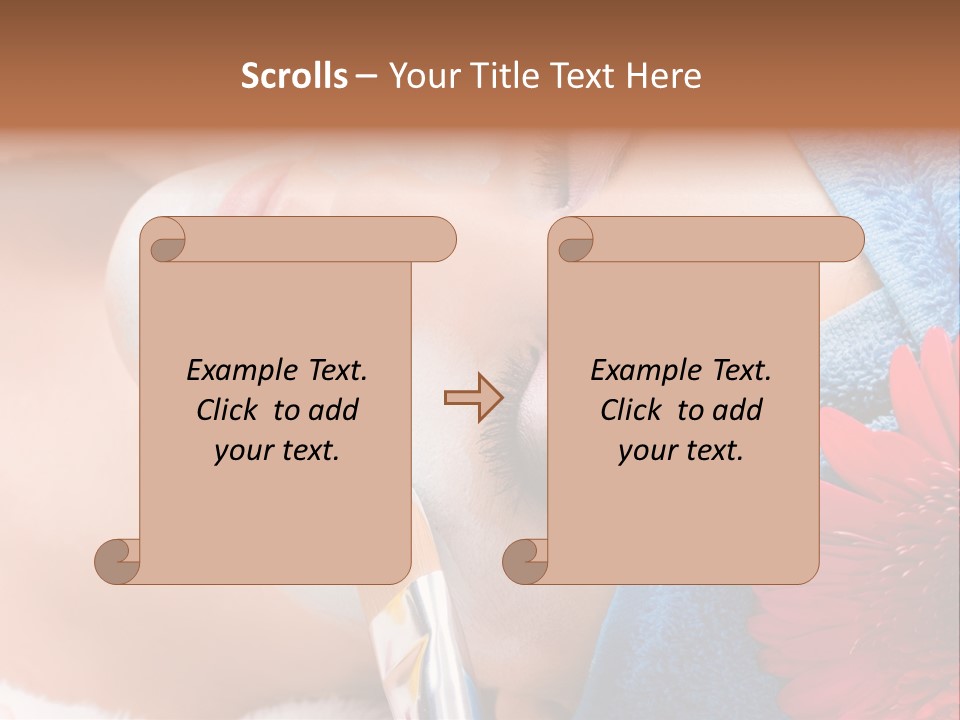 Scrolls – Your Title Text Here

Example Text. Click to add your text.

Example Text. Click to add your text.